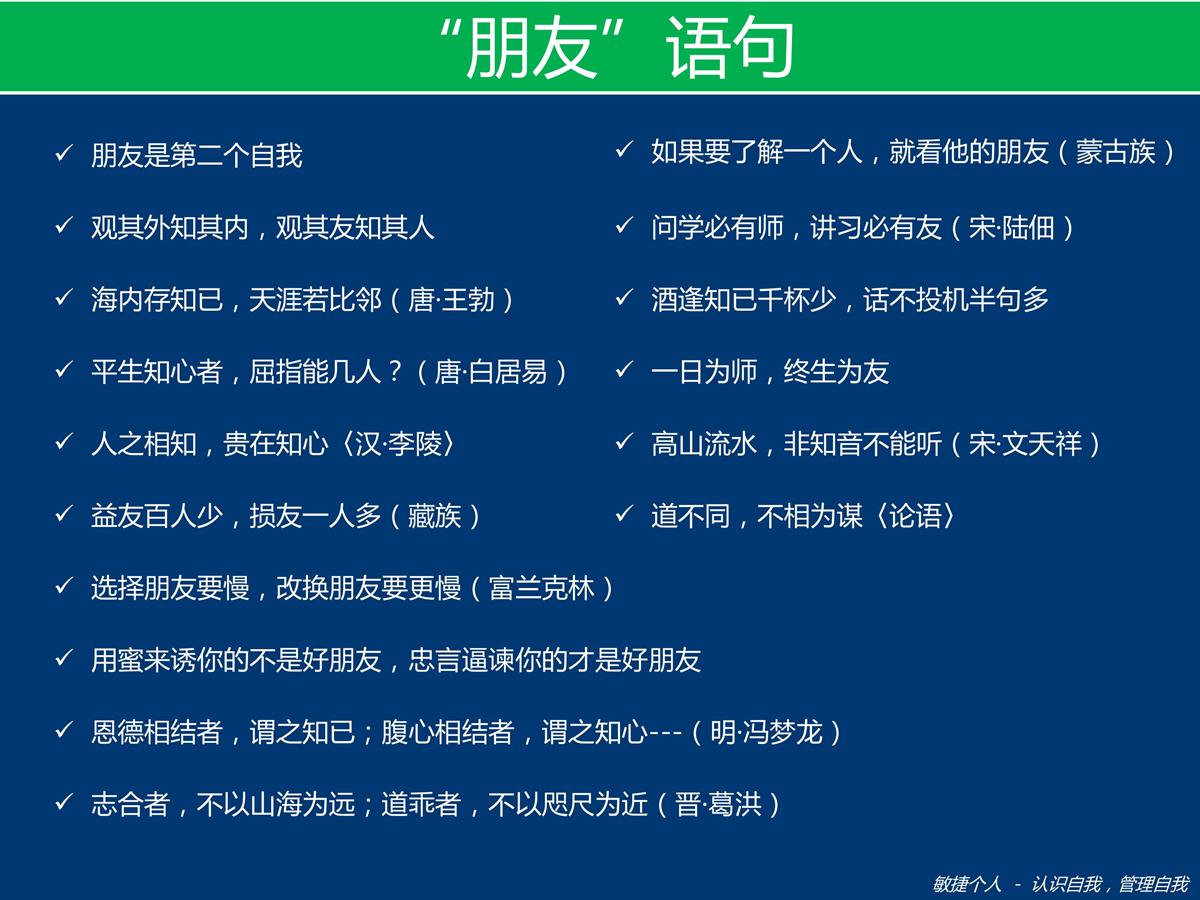 “朋友”语句

✓ 朋友是第二个自我

✓ 观其外知其内，观其友知其人

✓ 海内存知已，天涯若比邻（唐·王勃）

✓ 平生知心者，屈指能几人？（唐·白居易）

✓ 人之相知，贵在知心〈汉·李陵〉

✓ 益友百人少，损友一人多（藏族）

✓ 如果要了解一个人，就看他的朋友（蒙古族）

✓ 问学必有师，讲习必有友（宋·陆佃）

✓ 酒逢知已千杯少，话不投机半句多

✓ 一日为师，终生为友

✓ 高山流水，非知音不能听（宋·文天祥）

✓ 道不同，不相为谋〈论语〉

✓ 选择朋友要慢，改换朋友要更慢（富兰克林）

✓ 用蜜来诱你的不是好朋友，忠言逼谏你的才是好朋友

✓ 恩德相结者，谓之知已；腹心相结者，谓之知心---（明·冯梦龙）

✓ 志合者，不以山海为远；道乖者，不以咫尺为近（晋·葛洪）

敏捷个人 - 认识自我，管理自我